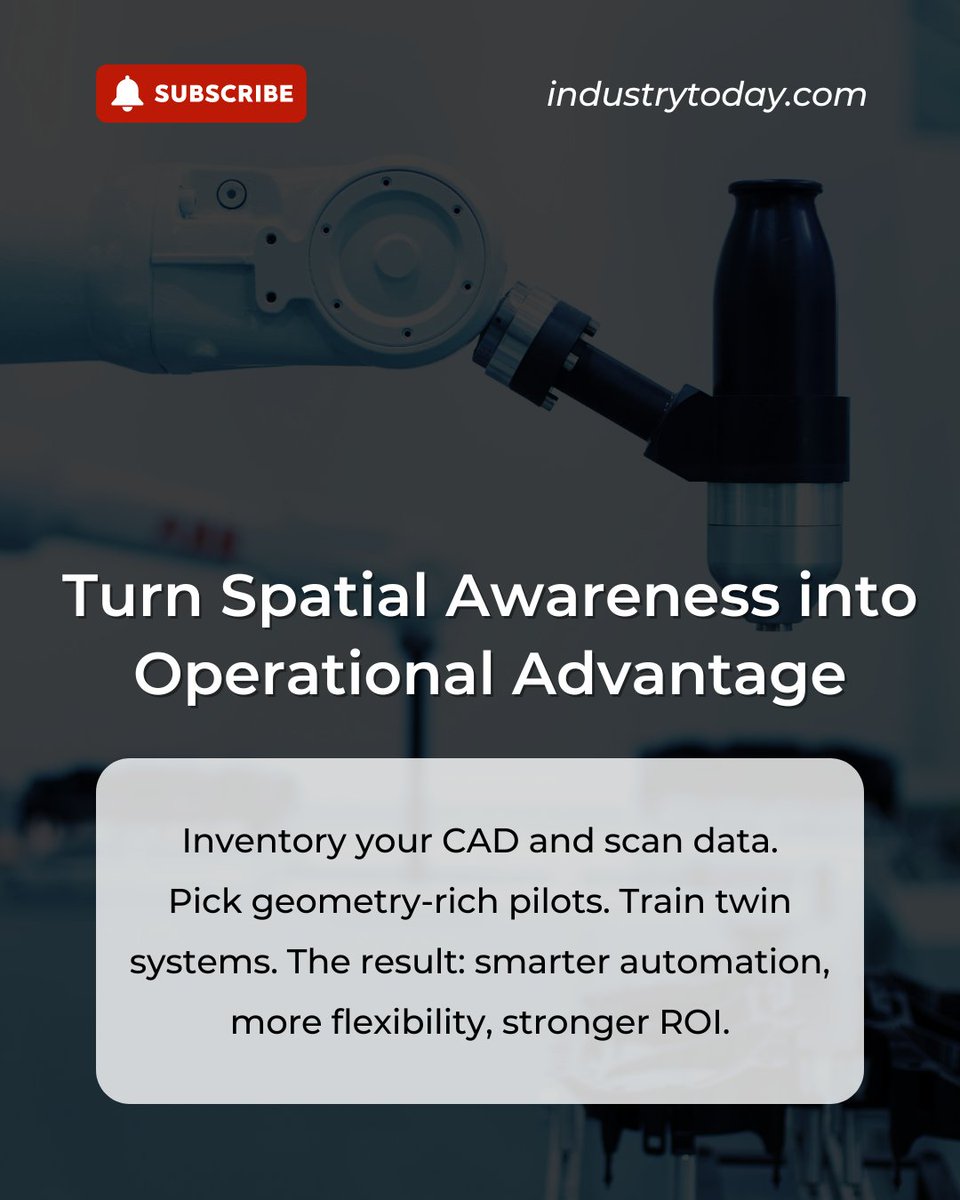 SUBSCRIBE

industrytoday.com

Turn Spatial Awareness into Operational Advantage

Inventory your CAD and scan data. Pick geometry-rich pilots. Train twin systems. The result: smarter automation, more flexibility, stronger ROI.